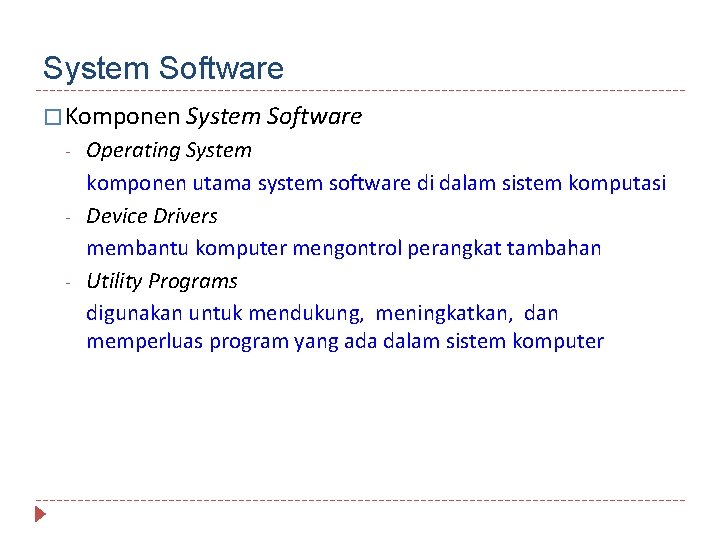 System Software

□ Komponen System Software

- Operating System

komponen utama system software di dalam sistem komputasi

- Device Drivers

membantu komputer mengontrol perangkat tambahan

- Utility Programs

digunakan untuk mendukung, meningkatkan, dan memperluas program yang ada dalam sistem komputer